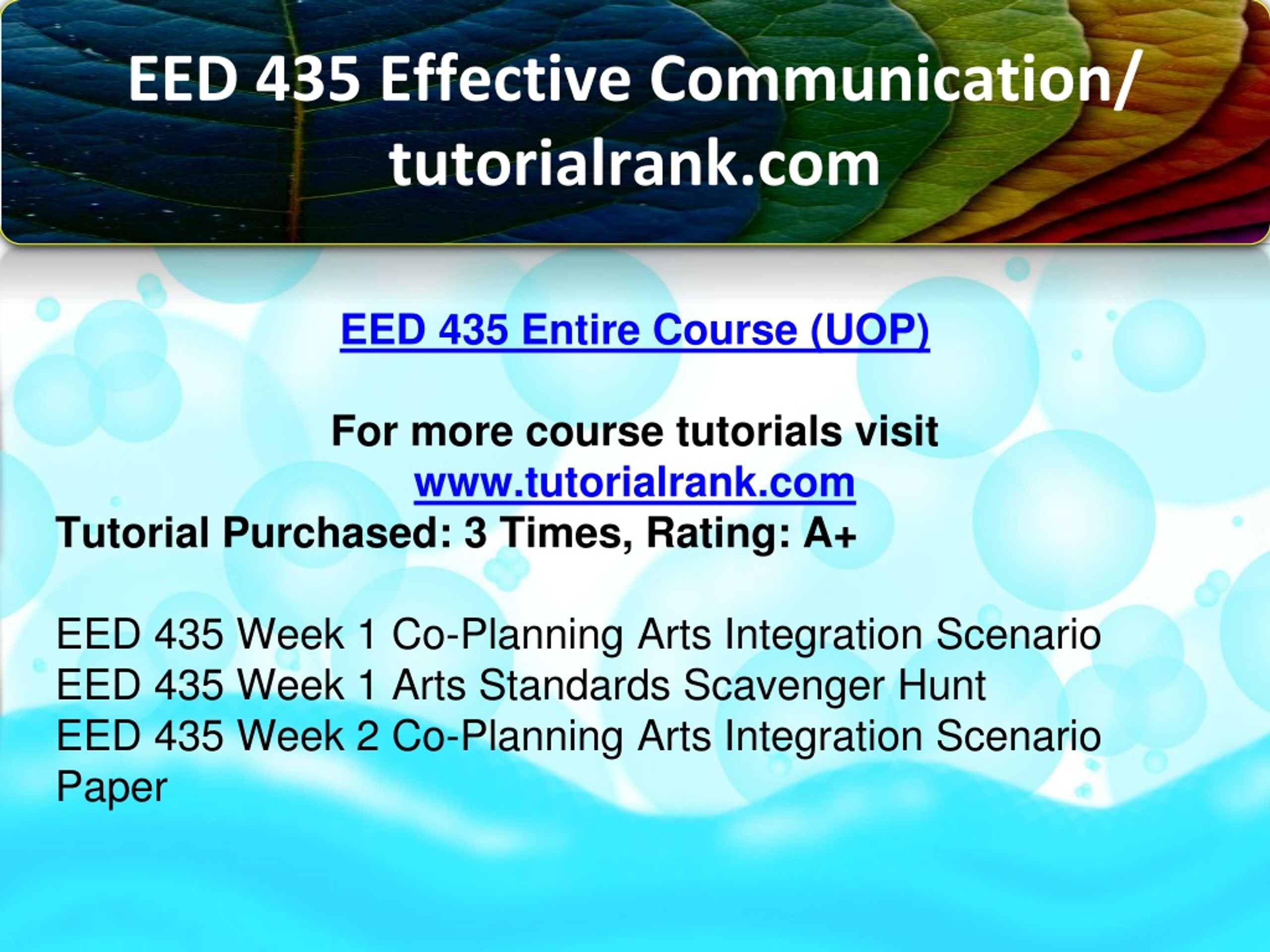 EED 435 Effective Communication/ tutorialrank.com

EED 435 Entire Course (UOP)

For more course tutorials visit
www.tutorialrank.com
Tutorial Purchased: 3 Times, Rating: A+

EED 435 Week 1 Co-Planning Arts Integration Scenario
EED 435 Week 1 Arts Standards Scavenger Hunt
EED 435 Week 2 Co-Planning Arts Integration Scenario Paper